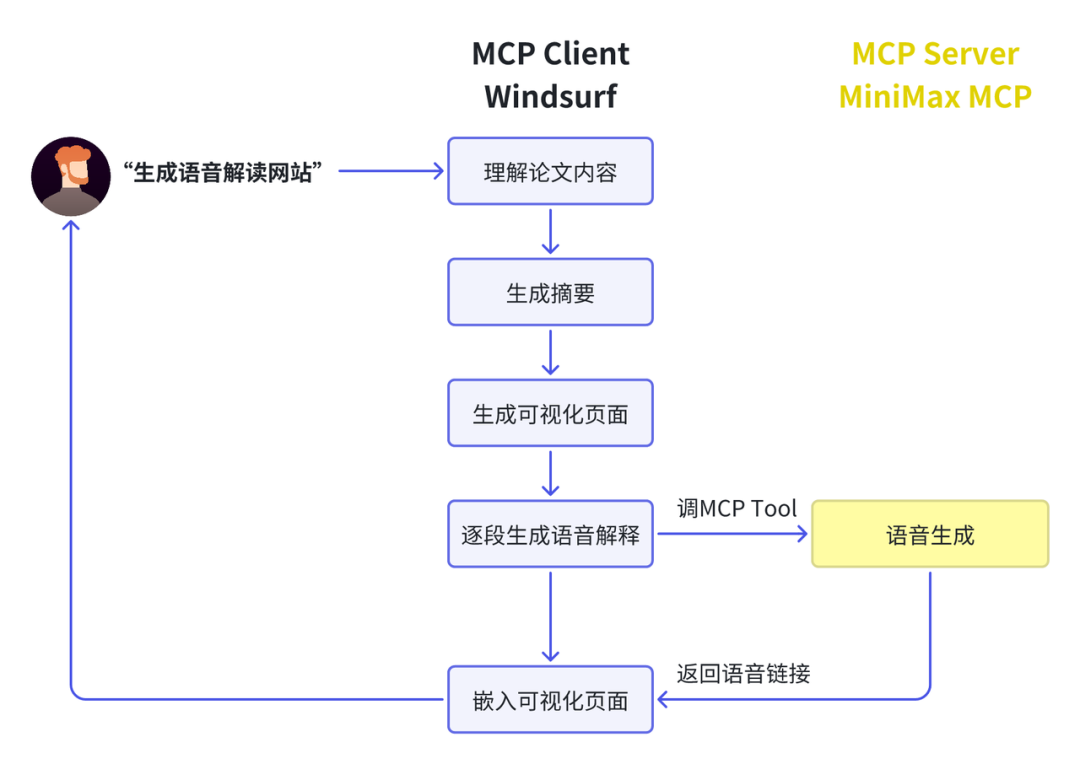 MCP Client
Windsurf

MCP Server
MiniMax MCP

“生成语音解读网站”

理解论文内容

生成摘要

生成可视化页面

逐段生成语音解释

调MCP Tool

语音生成

返回语音链接

嵌入可视化页面